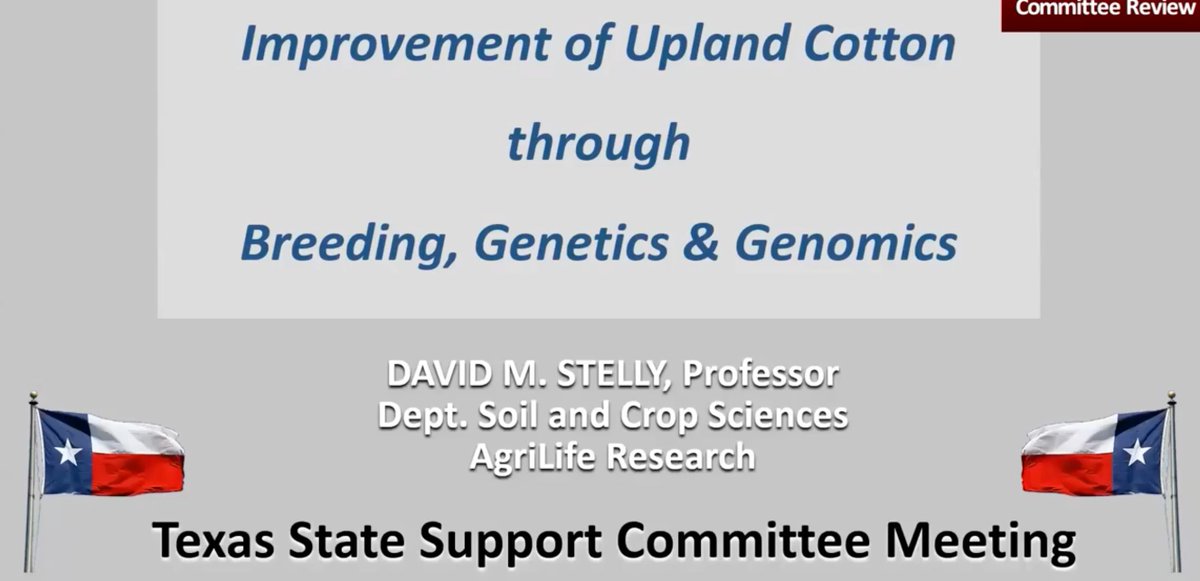 Committee Review

Improvement of Upland Cotton

through

Breeding, Genetics & Genomics

DAVID M. STELLY, Professor
Dept. Soil and Crop Sciences
AgriLife Research

Texas State Support Committee Meeting